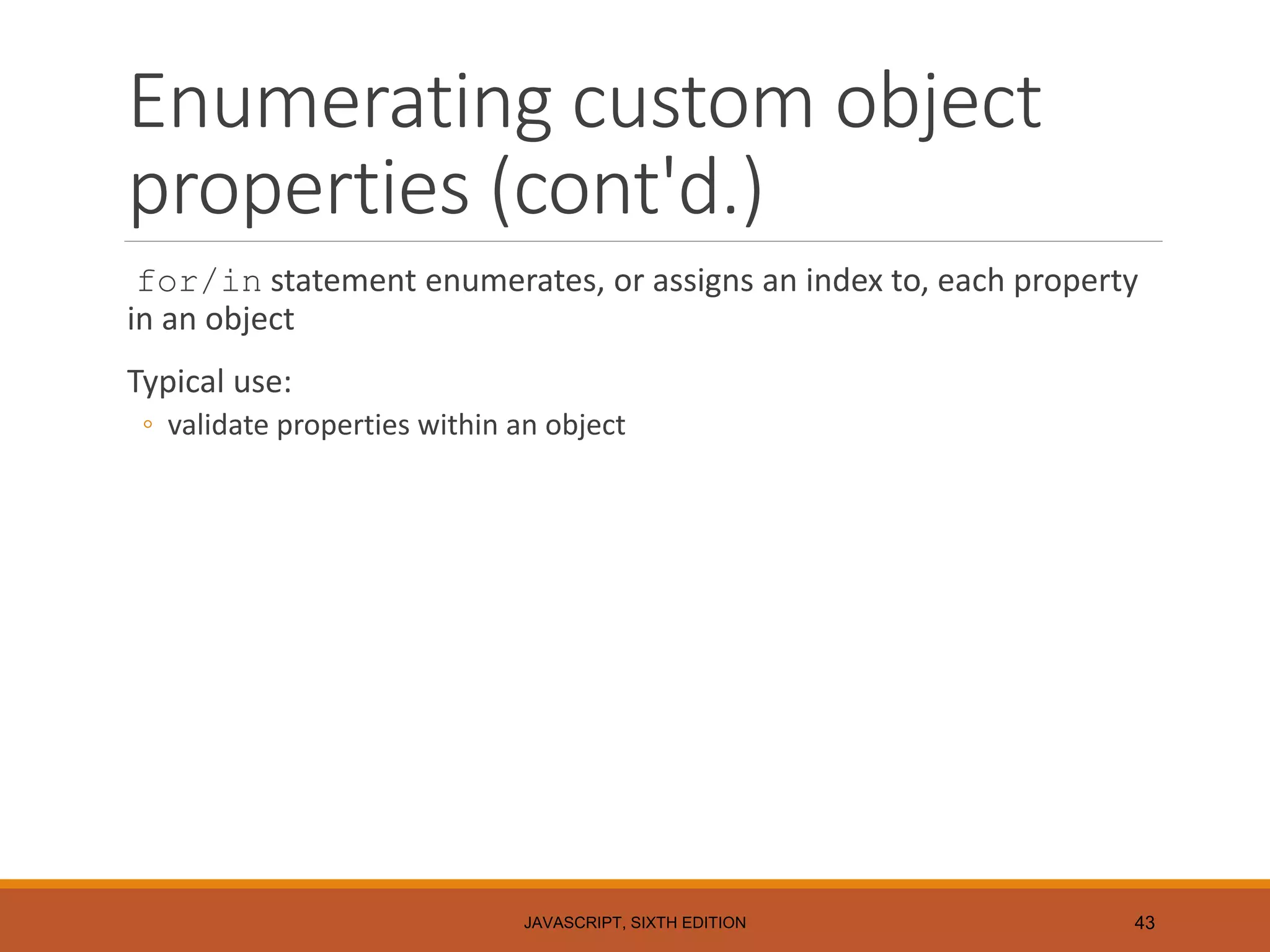 Enumerating custom object properties (cont'd.)

for/in statement enumerates, or assigns an index to, each property in an object

Typical use:

◦ validate properties within an object

JAVASCRIPT, SIXTH EDITION

43